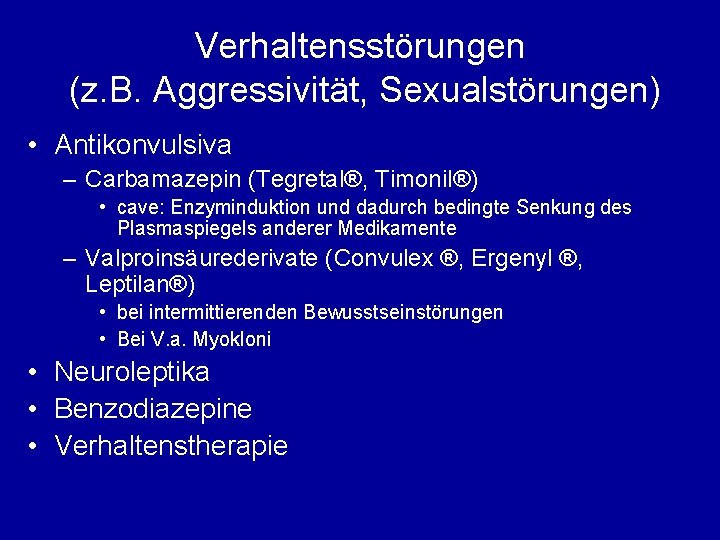 Verhaltensstörungen
(z.B. Aggressivität, Sexualstörungen)

• Antikonvulsiva
– Carbamazepin (Tegretal®, Timonil®)
• cave: Enzyminduktion und dadurch bedingte Senkung des Plasmaspiegels anderer Medikamente
– Valproinsäurederivate (Convulex ®, Ergenyl ®, Leptilan®)
• bei intermittierenden Bewusstseinstörungen
• Bei V.a. Myokloni
• Neuroleptika
• Benzodiazepine
• Verhaltenstherapie